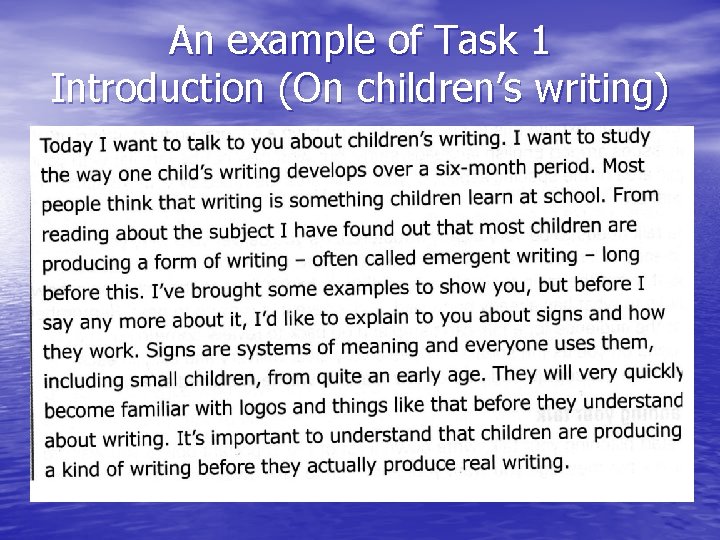 An example of Task 1
Introduction (On children's writing)

Today I want to talk to you about children's writing. I want to study the way one child's writing develops over a six-month period. Most people think that writing is something children learn at school. From reading about the subject I have found out that most children are producing a form of writing – often called emergent writing – long before this. I've brought some examples to show you, but before I say any more about it, I'd like to explain to you about signs and how they work. Signs are systems of meaning and everyone uses them, including small children, from quite an early age. They will very quickly become familiar with logos and things like that before they understand about writing. It's important to understand that children are producing a kind of writing before they actually produce real writing.